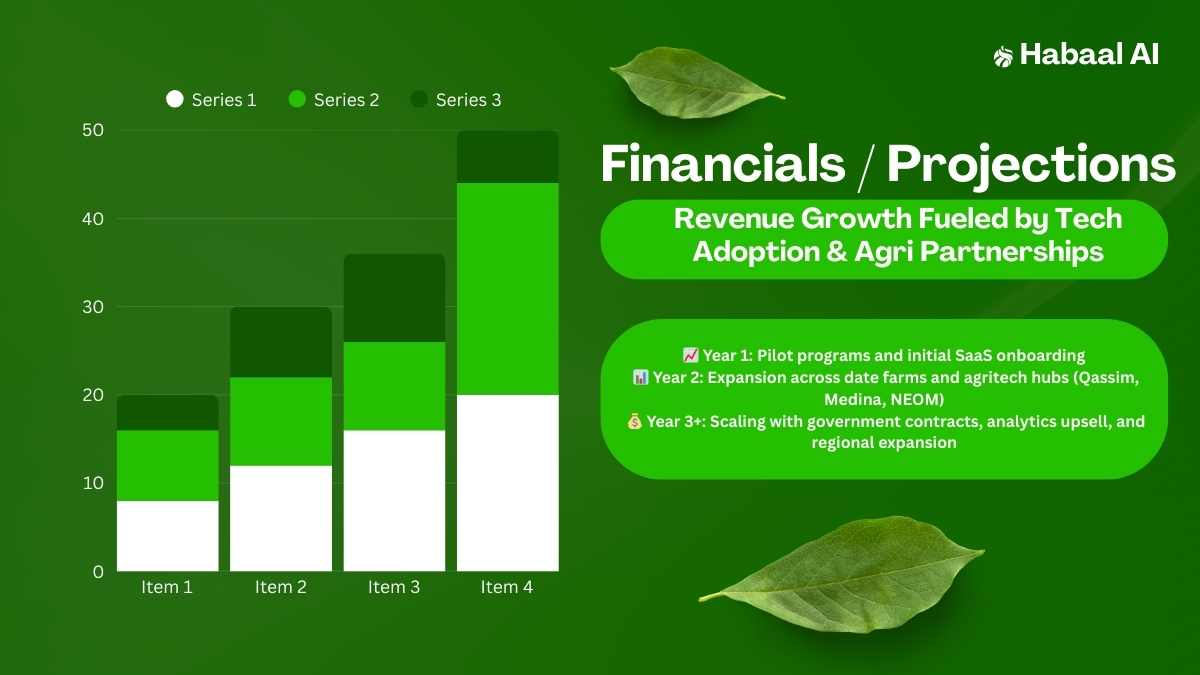 Habaal AI

Series 1 Series 2 Series 3

50
40
30
20
10
0

Item 1 Item 2 Item 3 Item 4

Financials / Projections

Revenue Growth Fueled by Tech Adoption & Agri Partnerships

📈 Year 1: Pilot programs and initial SaaS onboarding
📊 Year 2: Expansion across date farms and agritech hubs (Qassim, Medina, NEOM)
💰 Year 3+: Scaling with government contracts, analytics upsell, and regional expansion